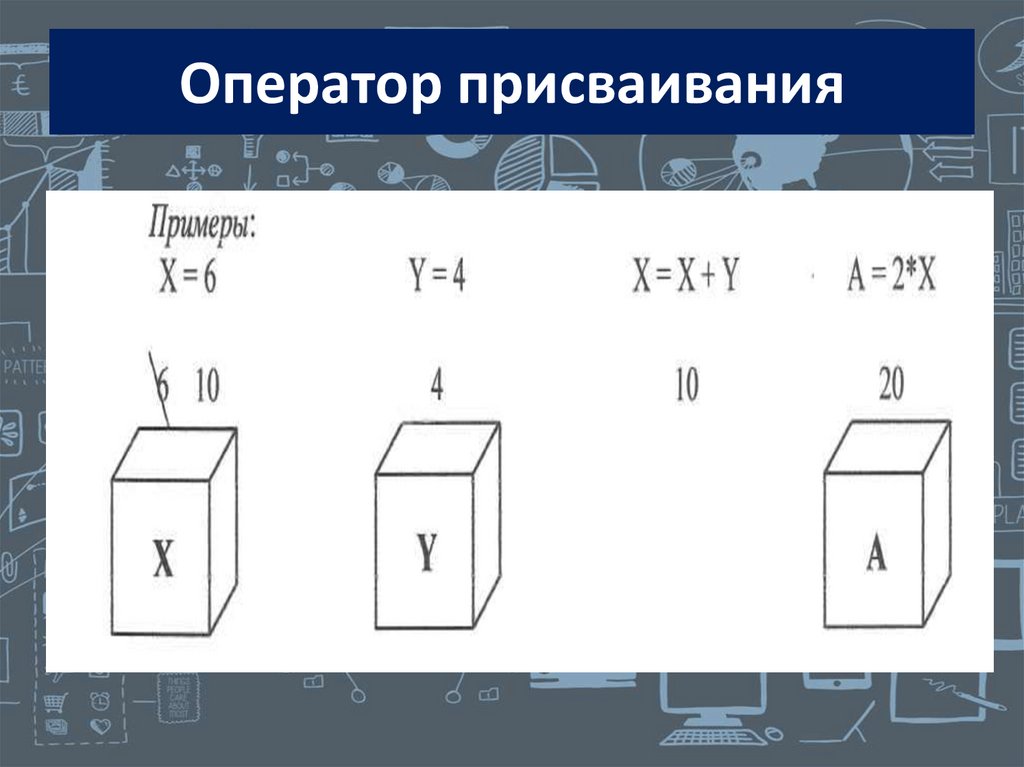 Оператор присваивания

Примеры:

X = 6

Y = 4

X = X + Y

A = 2*X

6 10

4

10

20

X

Y

A